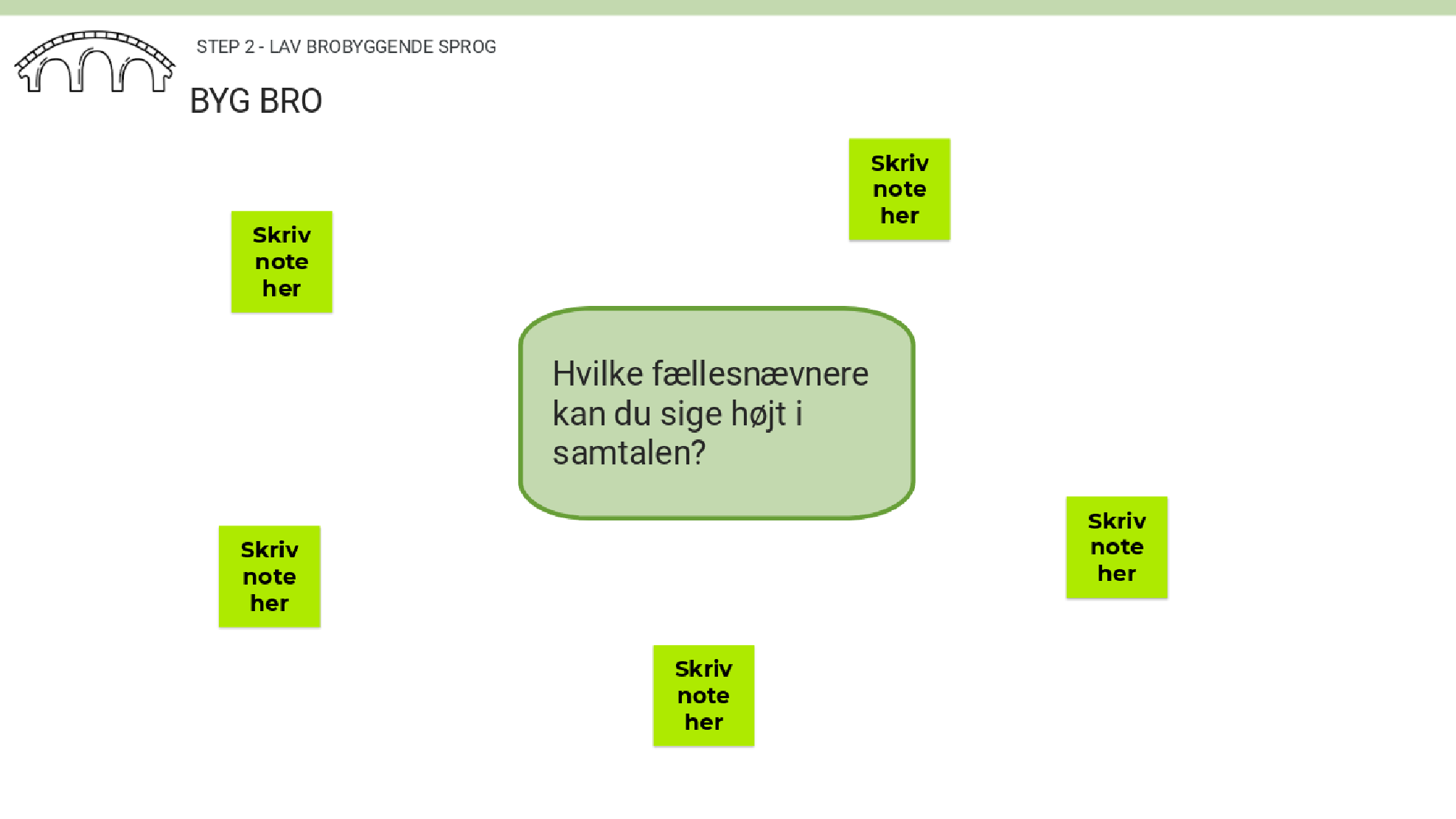 STEP 2 - LAV BROBYGGENDE SPROG

BYG BRO

Skriv note her

Skriv note her

Hvilke fællesnævnere kan du sige højt i samtalen?

Skriv note her

Skriv note her

Skriv note her